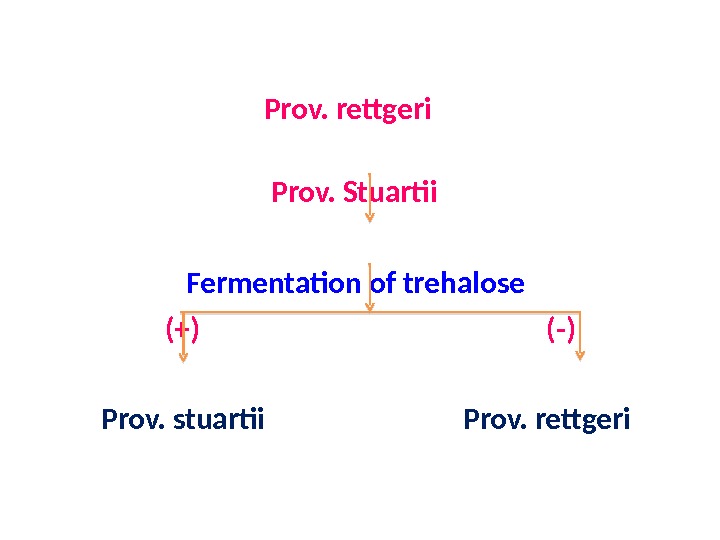 Prov. rettgeri

Prov. Stuartii

Fermentation of trehalose

(+)

(-)

Prov. stuartii

Prov. rettgeri